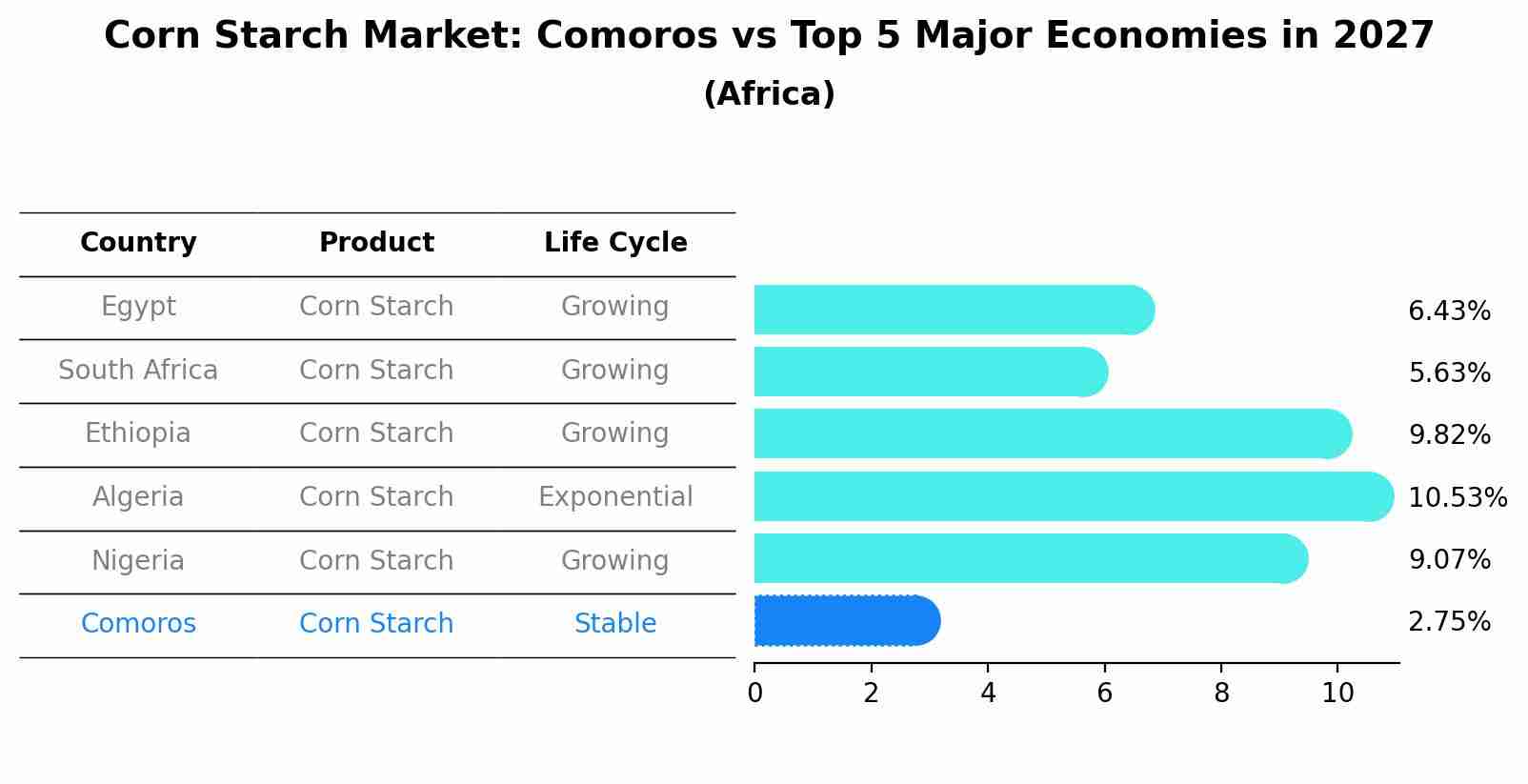 Corn Starch Market: Comoros vs Top 5 Major Economies in 2027
(Africa)

| Country | Product | Life Cycle |
|---|---|---|
| Egypt | Corn Starch | Growing |
| South Africa | Corn Starch | Growing |
| Ethiopia | Corn Starch | Growing |
| Algeria | Corn Starch | Exponential |
| Nigeria | Corn Starch | Growing |
| Comoros | Corn Starch | Stable |

6.43%
5.63%
9.82%
10.53%
9.07%
2.75%

0 2 4 6 8 10